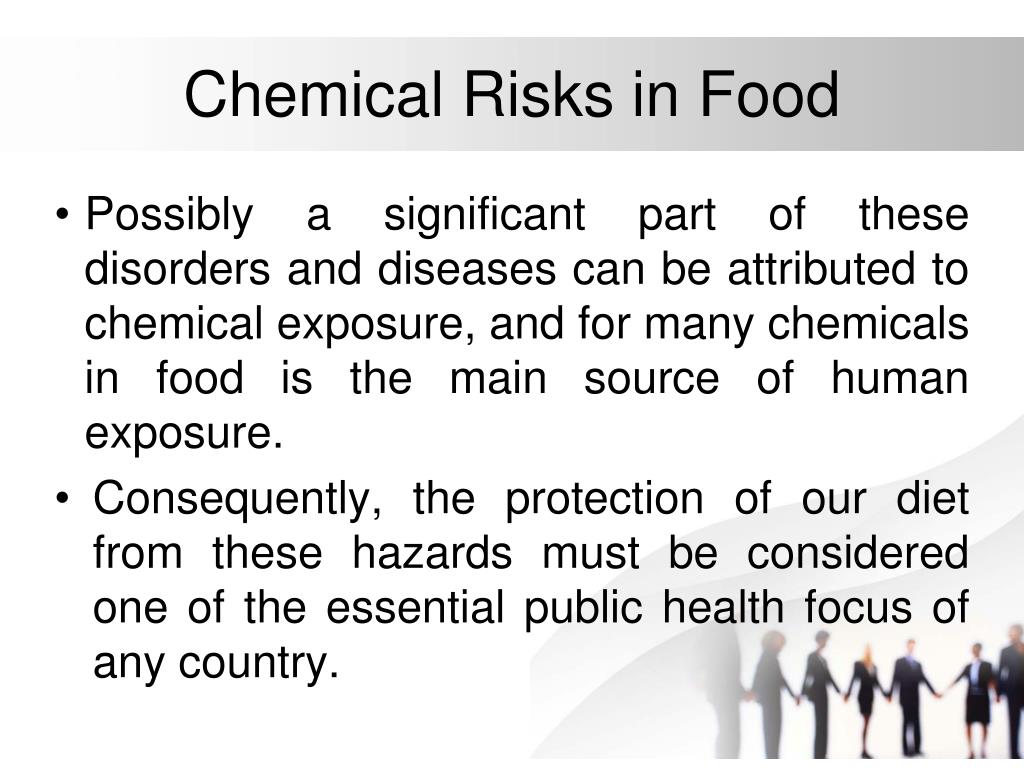 Chemical Risks in Food

• Possibly a significant part of these disorders and diseases can be attributed to chemical exposure, and for many chemicals in food is the main source of human exposure.

• Consequently, the protection of our diet from these hazards must be considered one of the essential public health focus of any country.